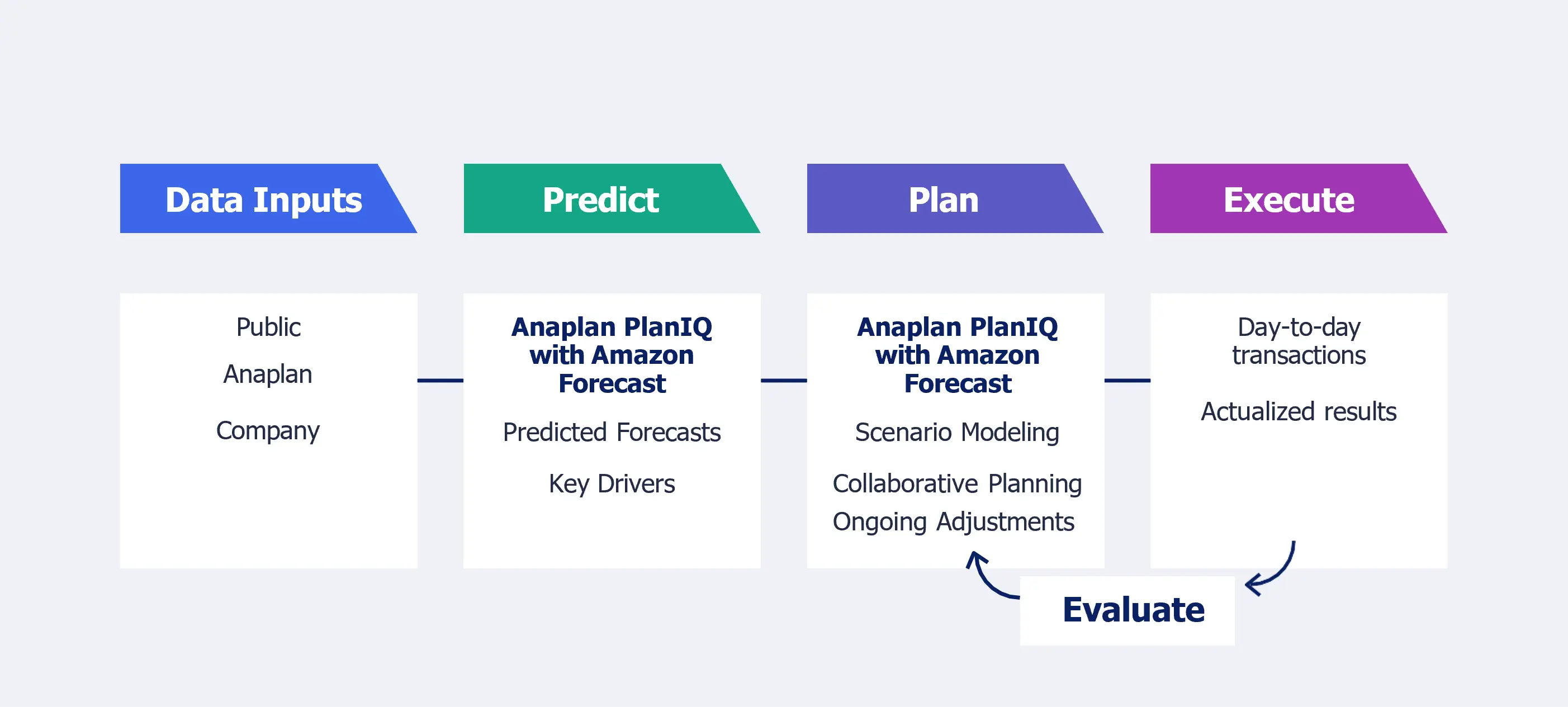 Data Inputs

Public

Anaplan

Company

Predict

Anaplan PlanIQ with Amazon Forecast

Predicted Forecasts

Key Drivers

Plan

Anaplan PlanIQ with Amazon Forecast

Scenario Modeling

Collaborative Planning

Ongoing Adjustments

Execute

Day-to-day transactions

Actualized results

Evaluate